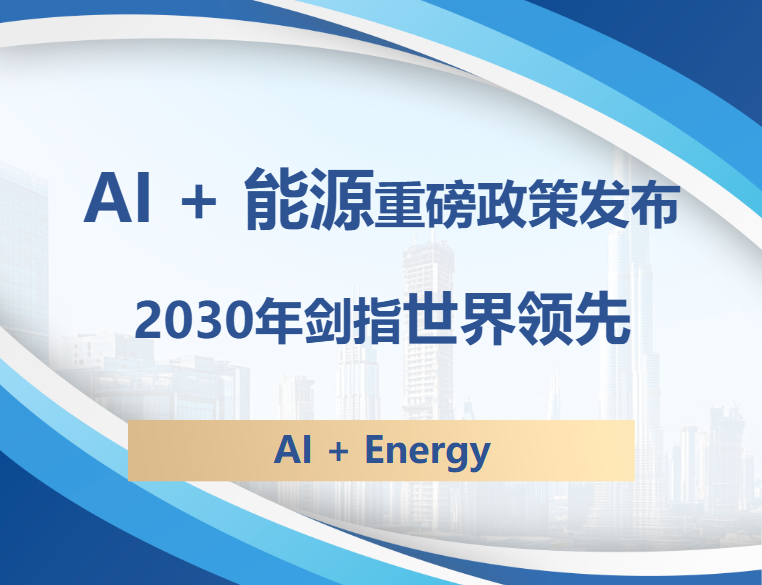 AI + 能源重磅政策发布

2030年剑指世界领先

AI + Energy